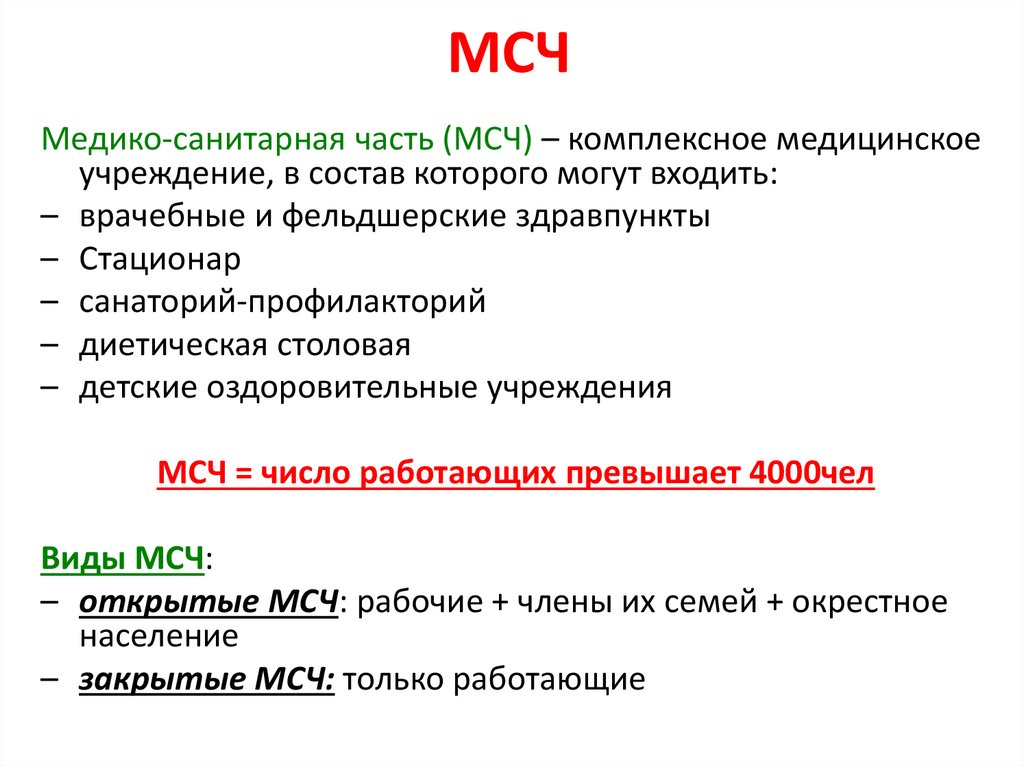 МСЧ

Медико-санитарная часть (МСЧ) – комплексное медицинское учреждение, в состав которого могут входить:
– врачебные и фельдшерские здравпункты
– Стационар
– санаторий-профилакторий
– диетическая столовая
– детские оздоровительные учреждения

МСЧ = число работающих превышает 4000чел

Виды МСЧ:
– открытые МСЧ: рабочие + члены их семей + окрестное население
– закрытые МСЧ: только работающие